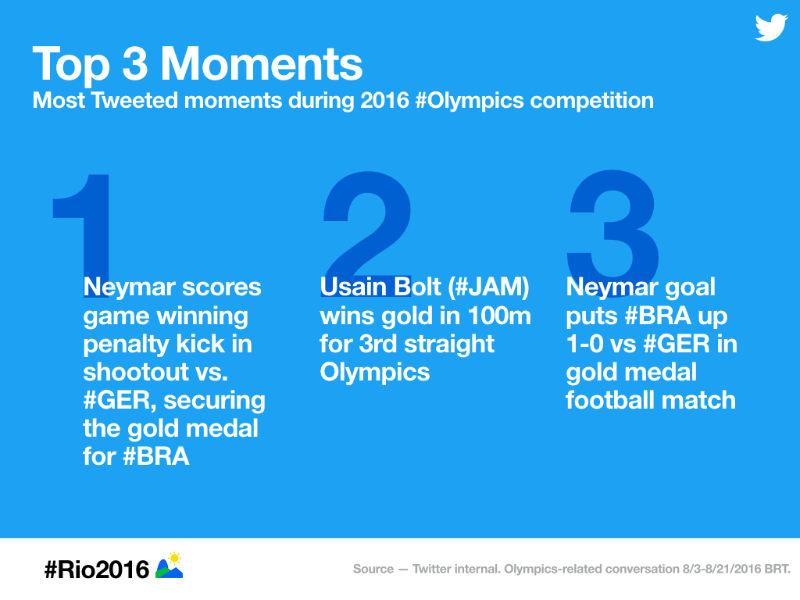 Top 3 Moments
Most Tweeted moments during 2016 #Olympics competition

1
Neymar scores game winning penalty kick in shootout vs. #GER, securing the gold medal for #BRA

2
Usain Bolt (#JAM) wins gold in 100m for 3rd straight Olympics

3
Neymar goal puts #BRA up 1-0 vs #GER in gold medal football match

#Rio2016

Source — Twitter internal. Olympics-related conversation 8/3-8/21/2016 BRT.